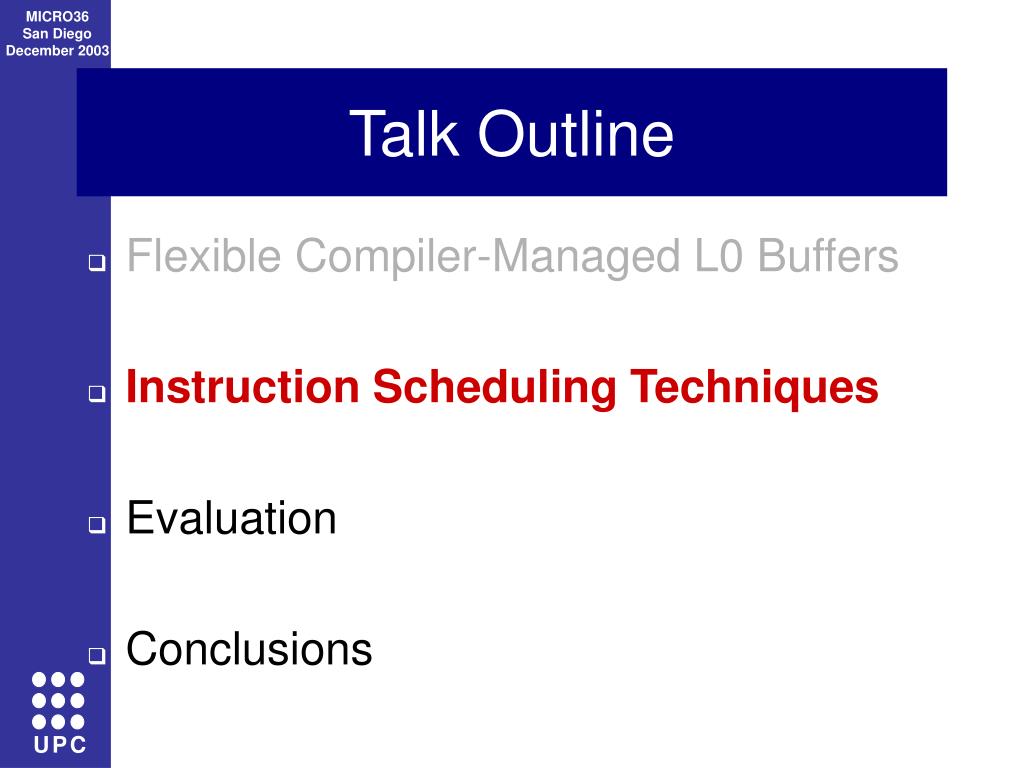 MICRO36
San Diego
December 2003

Talk Outline

Flexible Compiler-Managed L0 Buffers

Instruction Scheduling Techniques

Evaluation

Conclusions

UPC